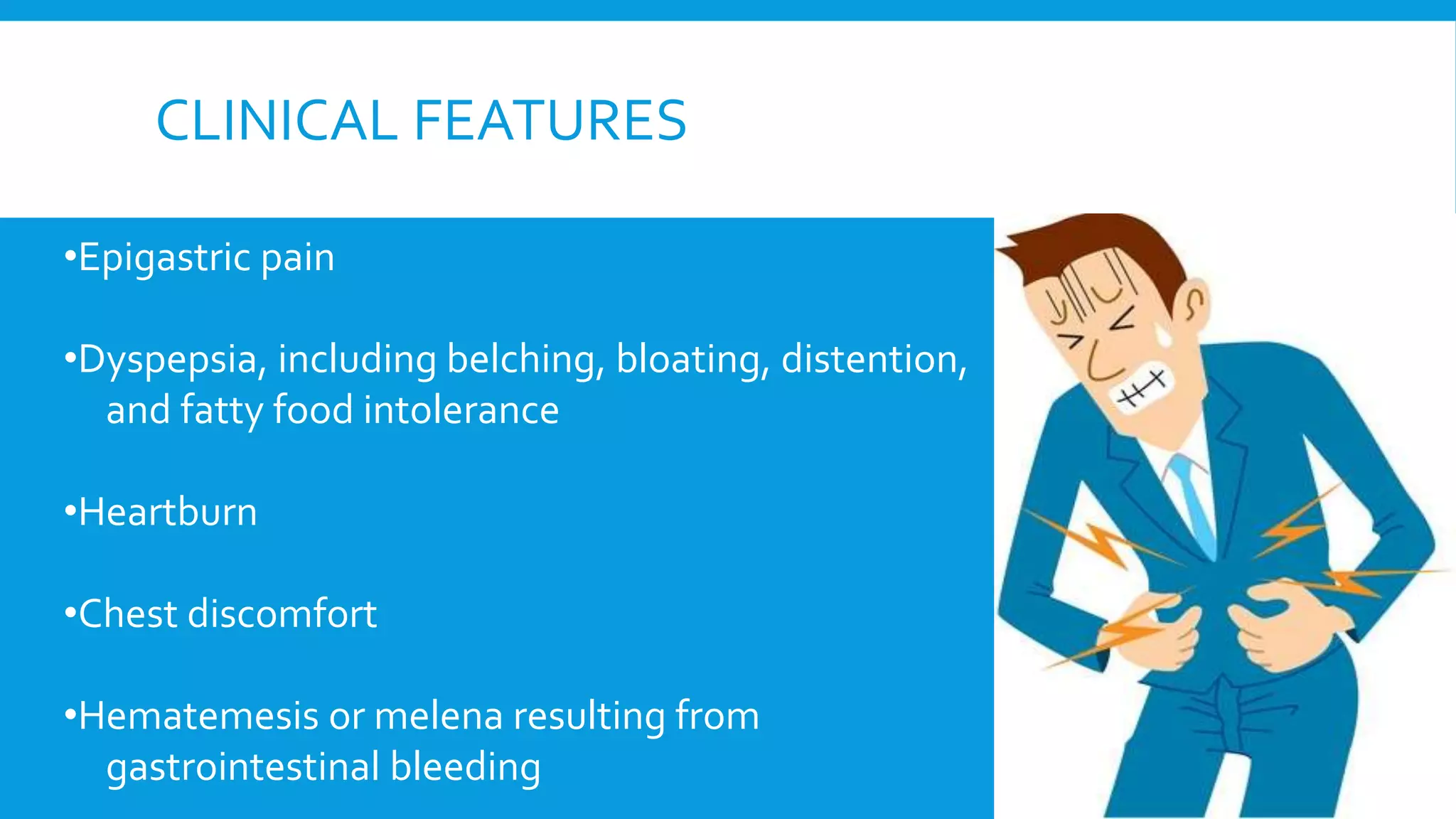 CLINICAL FEATURES

•Epigastric pain

•Dyspepsia, including belching, bloating, distention, and fatty food intolerance

•Heartburn

•Chest discomfort

•Hematemesis or melena resulting from gastrointestinal bleeding